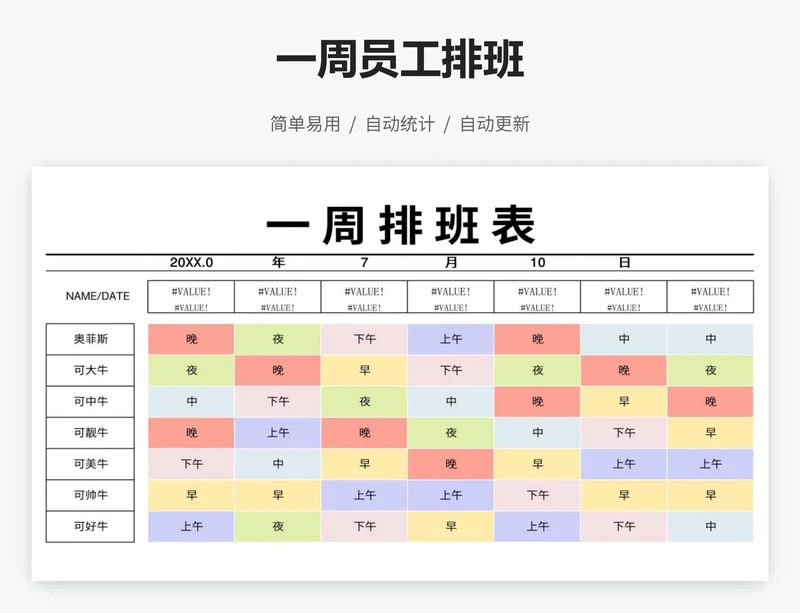 一周员工排班

简单易用 / 自动统计 / 自动更新

一周排班表

20XX.0 年 7 月 10 日

| NAME/DATE | #VALUE! #VALUE! | #VALUE! #VALUE! | #VALUE! #VALUE! | #VALUE! #VALUE! | #VALUE! #VALUE! | #VALUE! #VALUE! | #VALUE! #VALUE! |
|---|---|---|---|---|---|---|---|
| 奥菲斯 | 晚 | 夜 | 下午 | 上午 | 晚 | 中 | 中 |
| 可大牛 | 夜 | 晚 | 早 | 下午 | 夜 | 晚 | 夜 |
| 可中牛 | 中 | 下午 | 夜 | 中 | 晚 | 早 | 晚 |
| 可靓牛 | 晚 | 上午 | 晚 | 夜 | 中 | 下午 | 早 |
| 可美牛 | 下午 | 中 | 早 | 晚 | 早 | 上午 | 上午 |
| 可帅牛 | 早 | 早 | 上午 | 上午 | 下午 | 早 | 早 |
| 可好牛 | 上午 | 夜 | 下午 | 早 | 上午 | 下午 | 中 |